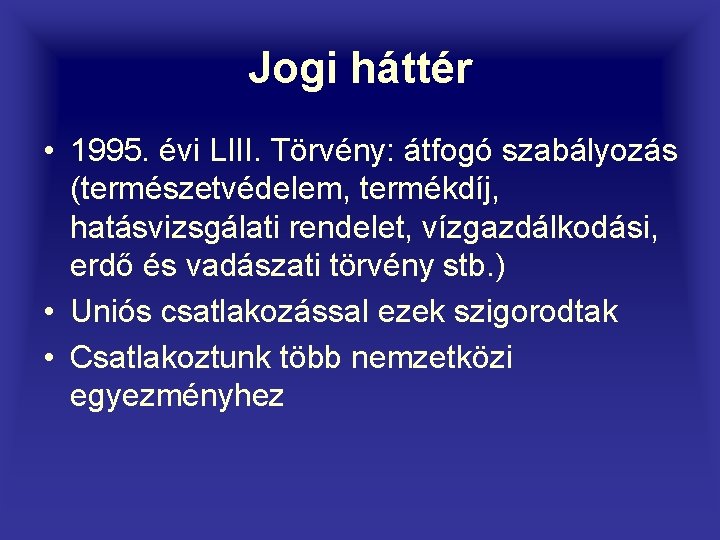 Jogi háttér

• 1995. évi LIII. Törvény: átfogó szabályozás (természetvédelem, termékdíj, hatásvizsgálati rendelet, vízgazdálkodási, erdő és vadászati törvény stb.)
• Uniós csatlakozással ezek szigorodtak
• Csatlakoztunk több nemzetközi egyezményhez